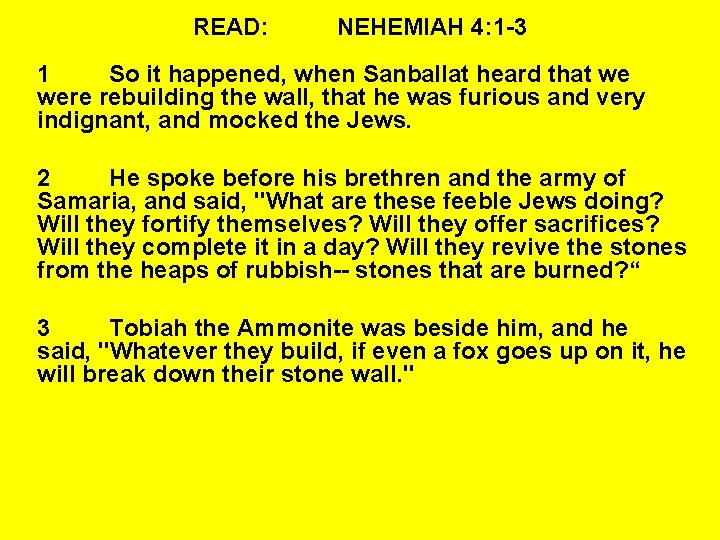 READ: NEHEMIAH 4:1-3

1 So it happened, when Sanballat heard that we were rebuilding the wall, that he was furious and very indignant, and mocked the Jews.

2 He spoke before his brethren and the army of Samaria, and said, "What are these feeble Jews doing? Will they fortify themselves? Will they offer sacrifices? Will they complete it in a day? Will they revive the stones from the heaps of rubbish-- stones that are burned?“

3 Tobiah the Ammonite was beside him, and he said, "Whatever they build, if even a fox goes up on it, he will break down their stone wall."